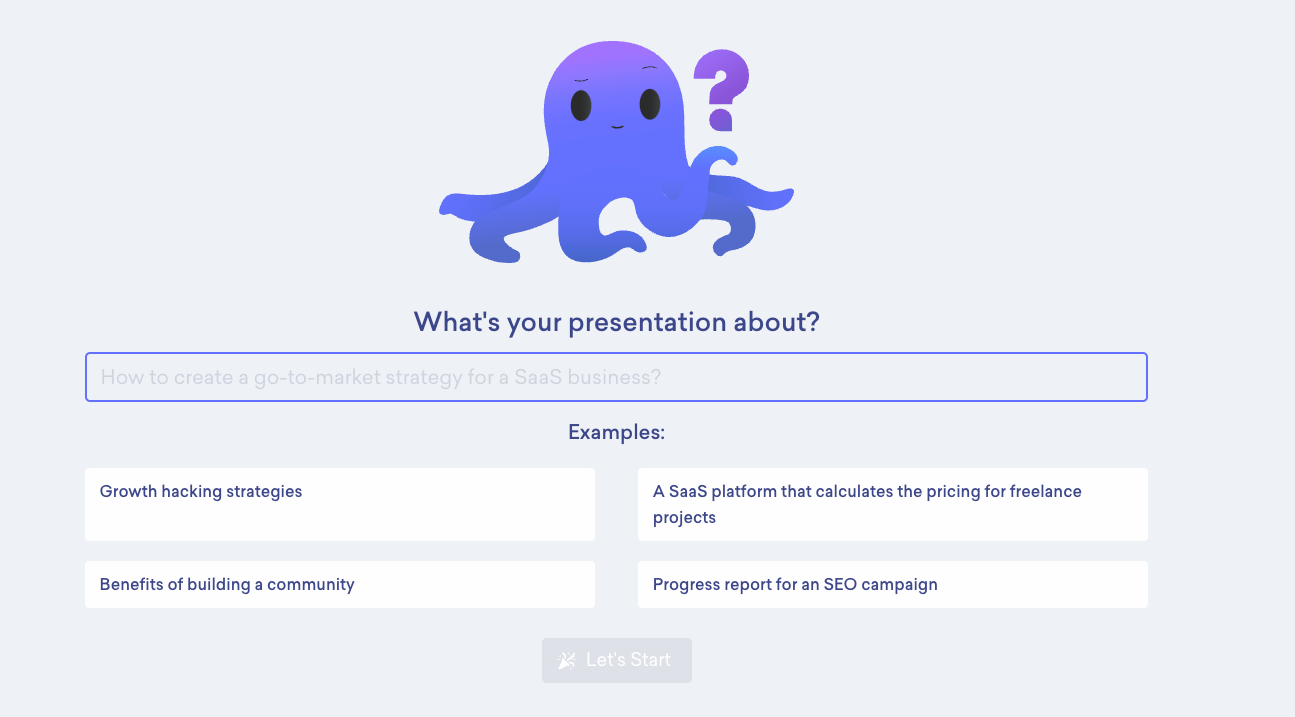 ?

What's your presentation about?

How to create a go-to-market strategy for a SaaS business?

Examples:

Growth hacking strategies

A SaaS platform that calculates the pricing for freelance projects

Benefits of building a community

Progress report for an SEO campaign

Let's Start